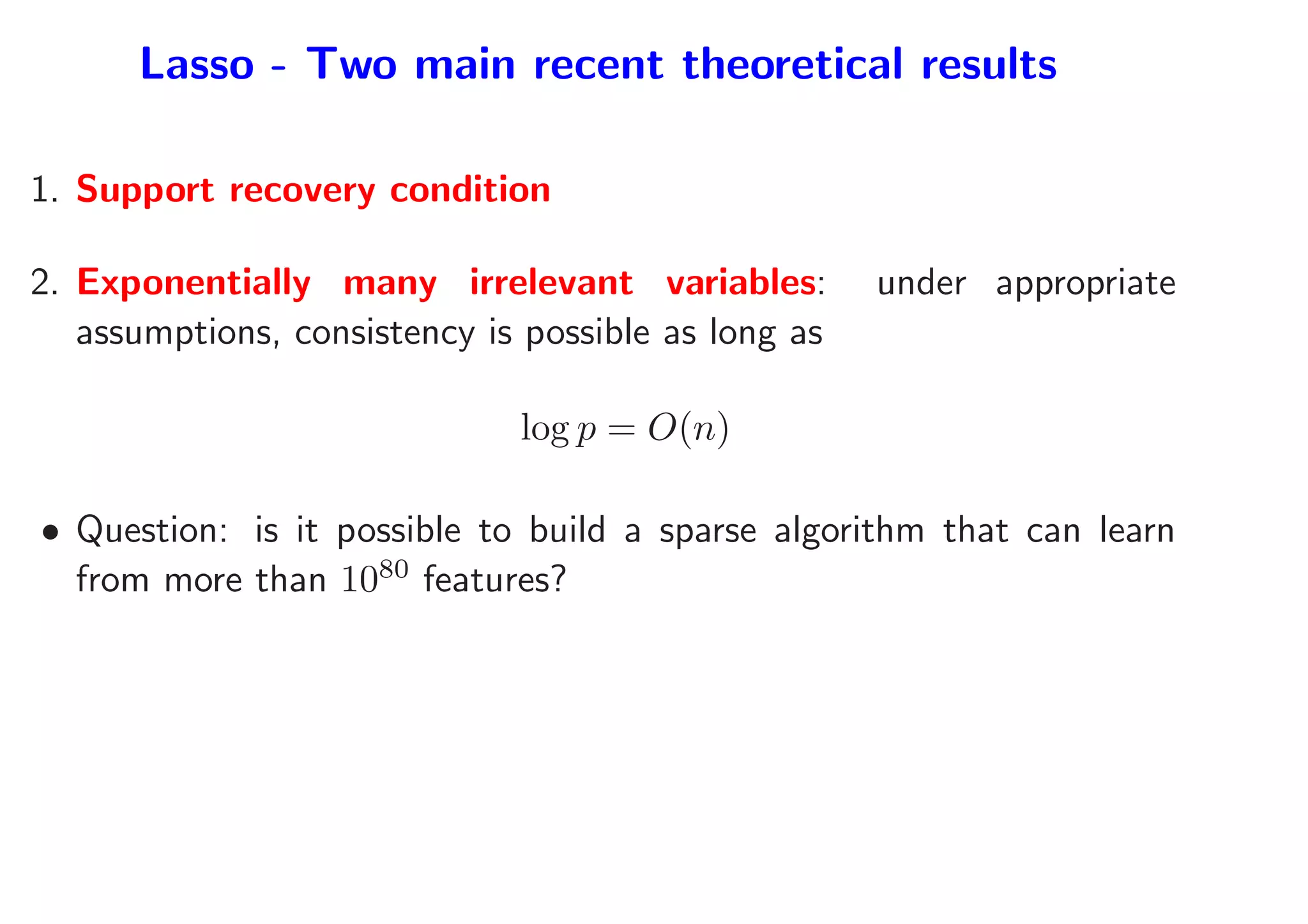 Lasso - Two main recent theoretical results

1. Support recovery condition

2. Exponentially many irrelevant variables: under appropriate assumptions, consistency is possible as long as

$\log p = O(n)$

• Question: is it possible to build a sparse algorithm that can learn from more than $10^{80}$ features?